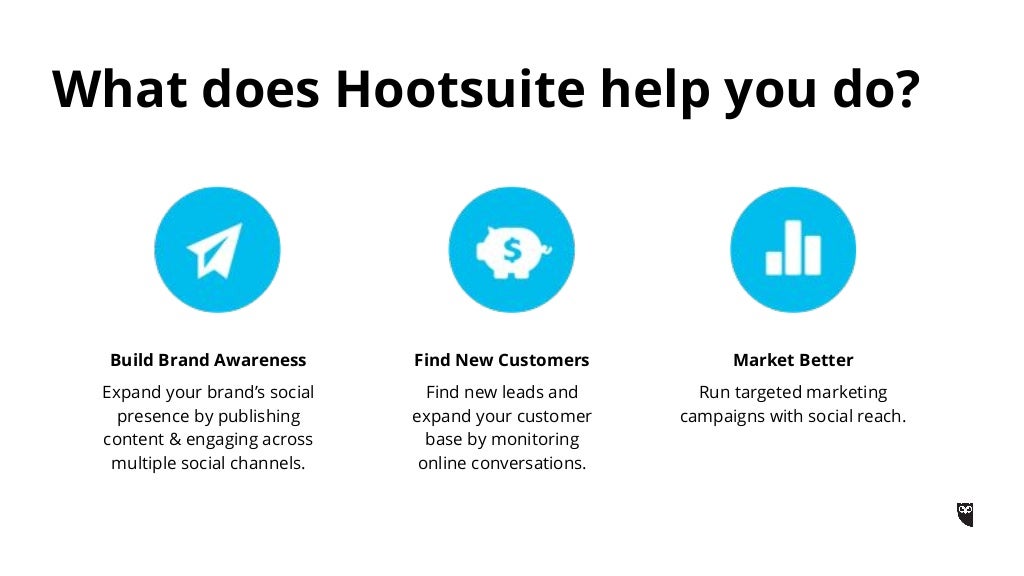 What does Hootsuite help you do?

$

Build Brand Awareness

Expand your brand's social presence by publishing content & engaging across multiple social channels.

Find New Customers

Find new leads and expand your customer base by monitoring online conversations.

Market Better

Run targeted marketing campaigns with social reach.